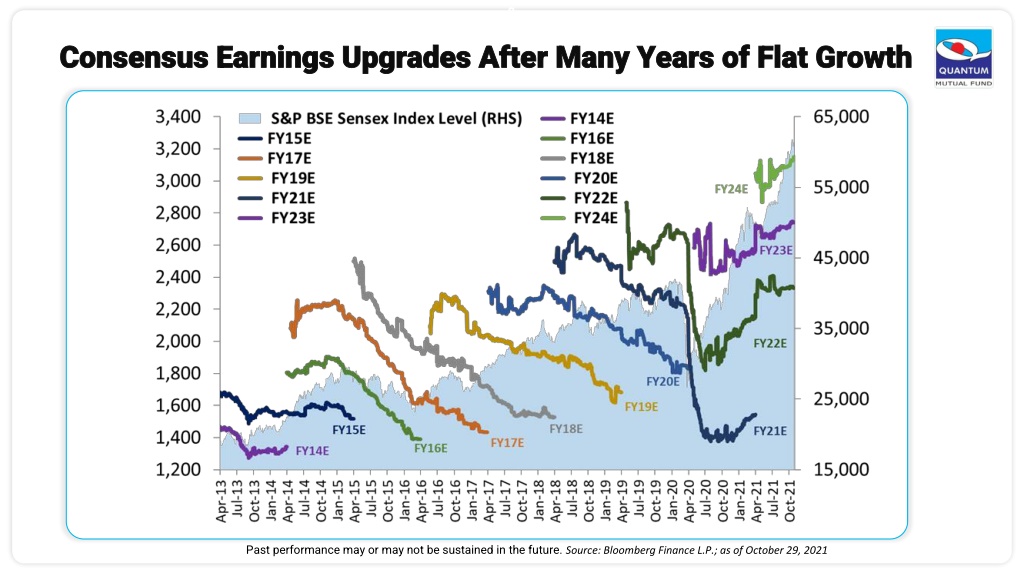 Consensus Earnings Upgrades After Many Years of Flat Growth

QUANTUM
MUTUAL FUND

S&P BSE Sensex Index Level (RHS)
FY14E
FY15E
FY16E
FY17E
FY18E
FY19E
FY20E
FY21E
FY22E
FY23E
FY24E

3,400
3,200
3,000
2,800
2,600
2,400
2,200
2,000
1,800
1,600
1,400
1,200

65,000
55,000
45,000
35,000
25,000
15,000

FY24E
FY23E
FY22E
FY20E
FY19E
FY21E
FY18E
FY17E
FY16E
FY15E
FY14E

Apr-13
Jul-13
Oct-13
Jan-14
Apr-14
Jul-14
Oct-14
Jan-15
Apr-15
Jul-15
Oct-15
Jan-16
Apr-16
Jul-16
Oct-16
Jan-17
Apr-17
Jul-17
Oct-17
Jan-18
Apr-18
Jul-18
Oct-18
Jan-19
Apr-19
Jul-19
Oct-19
Jan-20
Apr-20
Jul-20
Oct-20
Jan-21
Apr-21
Jul-21
Oct-21

Past performance may or may not be sustained in the future. Source: Bloomberg Finance L.P.; as of October 29, 2021